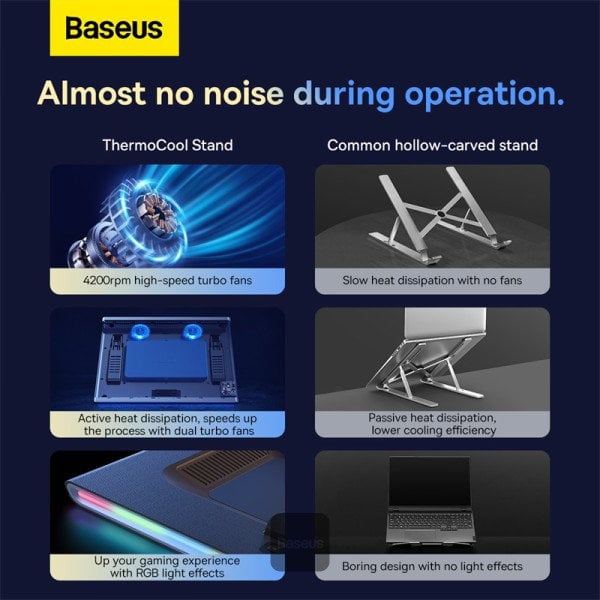 Baseus

Almost no noise during operation.

ThermoCool Stand

4200rpm high-speed turbo fans

Active heat dissipation, speeds up the process with dual turbo fans

Up your gaming experience with RGB light effects

Common hollow-carved stand

Slow heat dissipation with no fans

Passive heat dissipation, lower cooling efficiency

Boring design with no light effects

Baseus